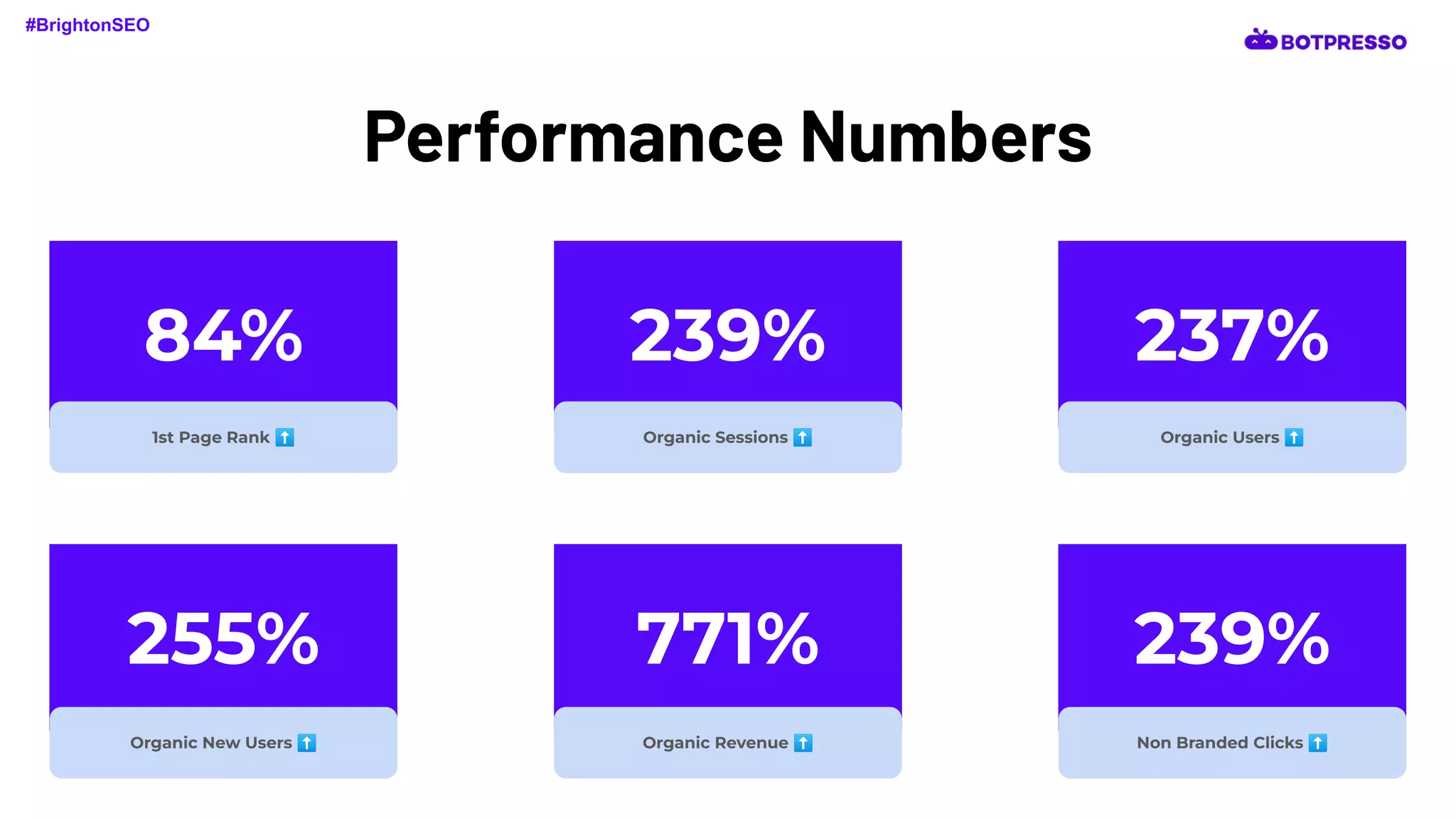 #BrightonSEO

BOTPRESSO

Performance Numbers

84%

1st Page Rank ⬆️

239%

Organic Sessions ⬆️

237%

Organic Users ⬆️

255%

Organic New Users ⬆️

771%

Organic Revenue ⬆️

239%

Non Branded Clicks ⬆️